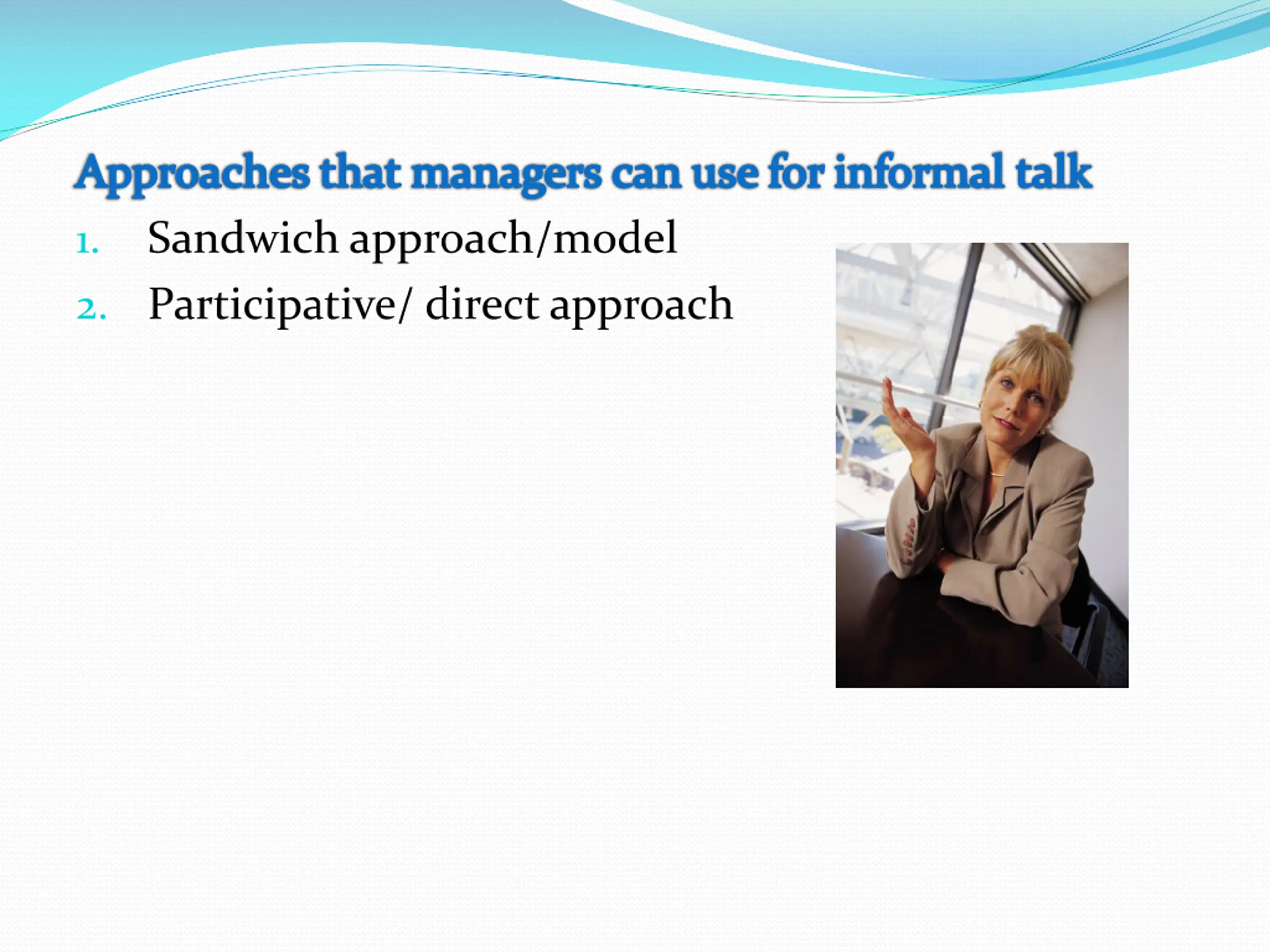 Approaches that managers can use for informal talk

1. Sandwich approach/model
2. Participative/ direct approach